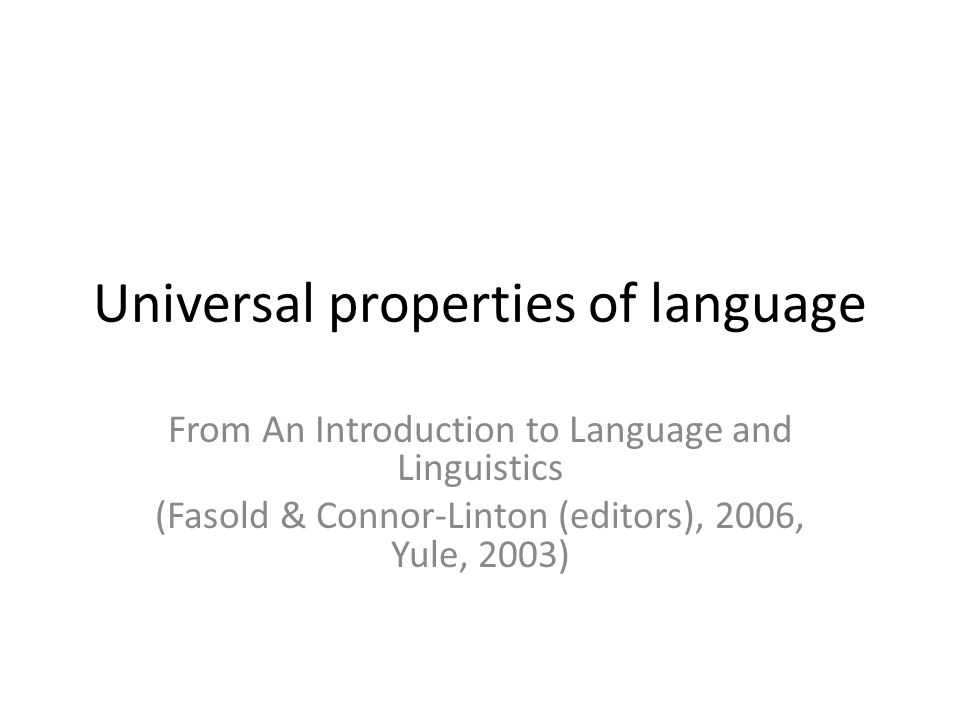 Universal properties of language

From An Introduction to Language and Linguistics

(Fasold & Connor-Linton (editors), 2006, Yule, 2003)